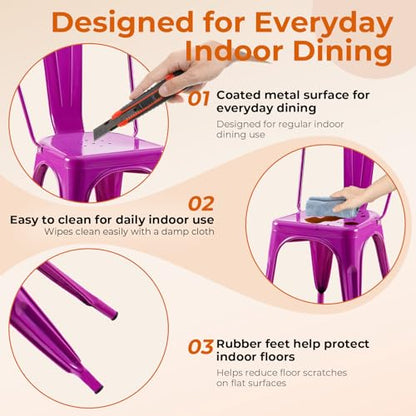 Designed for Everyday Indoor Dining

01 Coated metal surface for everyday dining

Designed for regular indoor dining use

02 Easy to clean for daily indoor use

Wipes clean easily with a damp cloth

03 Rubber feet help protect indoor floors

Helps reduce floor scratches on flat surfaces